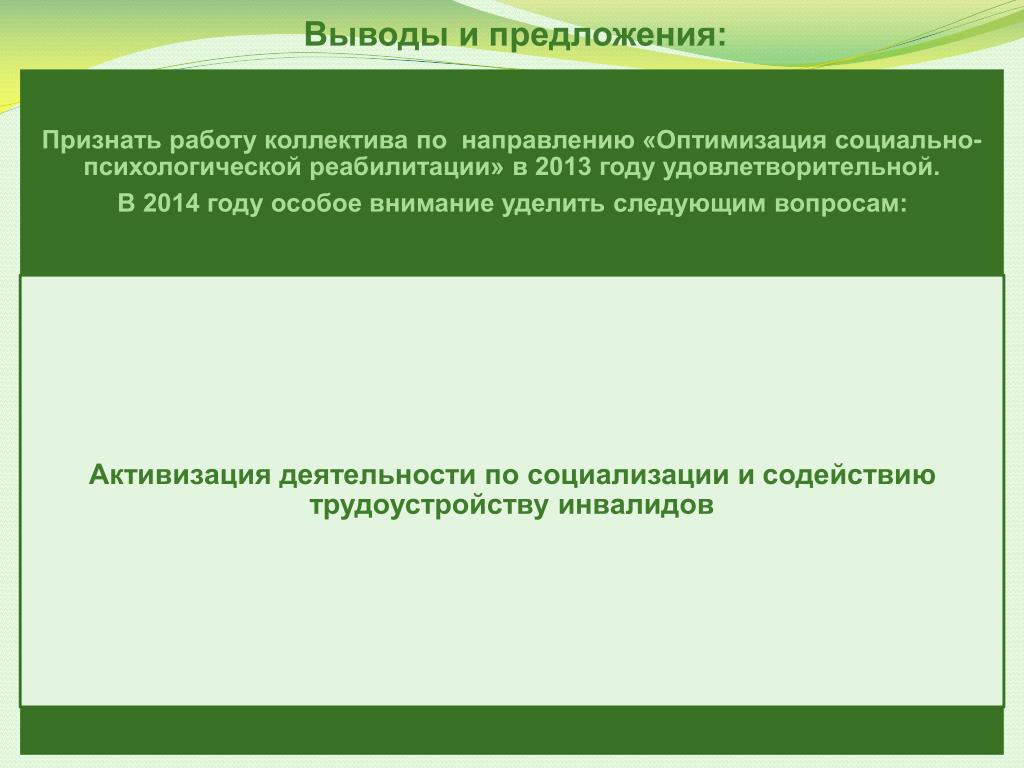 Выводы и предложения:

Признать работу коллектива по направлению «Оптимизация социально-психологической реабилитации» в 2013 году удовлетворительной.

В 2014 году особое внимание уделить следующим вопросам:

Активизация деятельности по социализации и содействию трудоустройству инвалидов